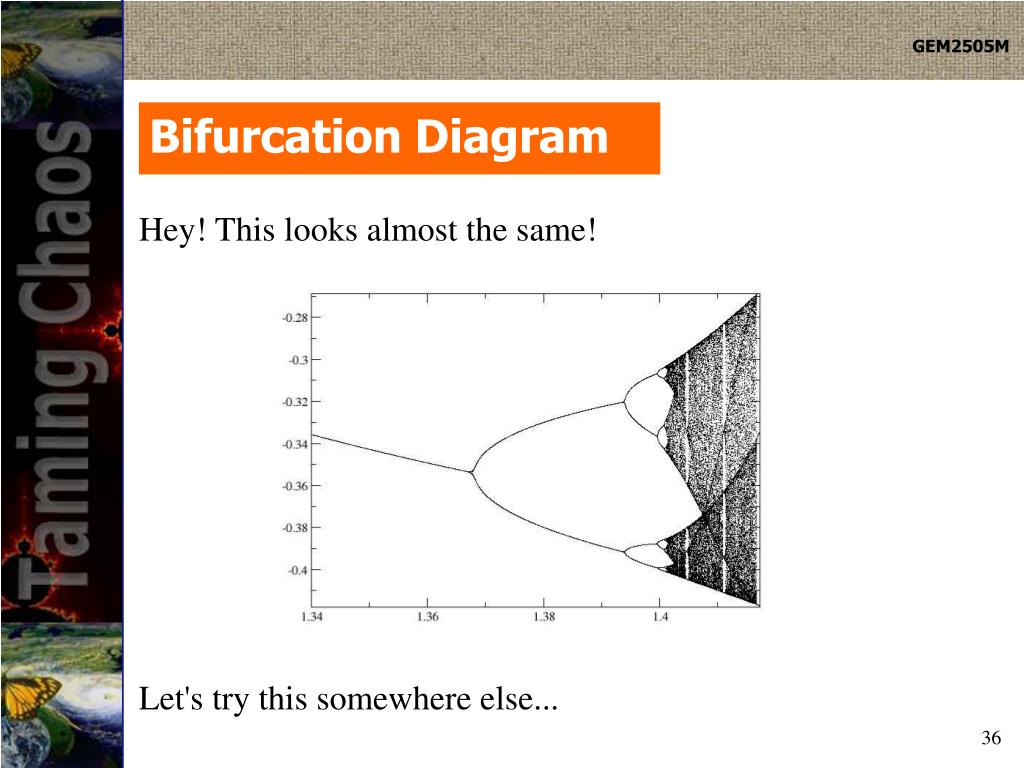 Taming Chaos

GEM2505M

Bifurcation Diagram

Hey! This looks almost the same!

-0.28
-0.3
-0.32
-0.34
-0.36
-0.38
-0.4
1.34
1.36
1.38
1.4

Let's try this somewhere else...

36